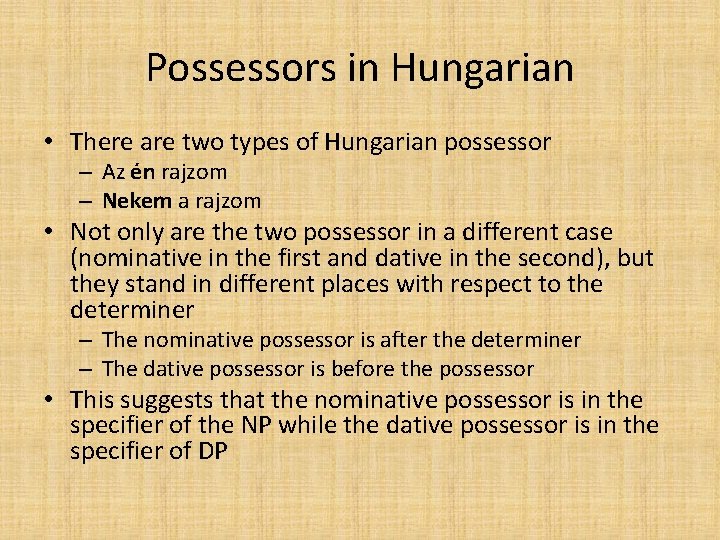 Possessors in Hungarian

• There are two types of Hungarian possessor
– Az én rajzom
– Nekem a rajzom
• Not only are the two possessor in a different case (nominative in the first and dative in the second), but they stand in different places with respect to the determiner
– The nominative possessor is after the determiner
– The dative possessor is before the possessor
• This suggests that the nominative possessor is in the specifier of the NP while the dative possessor is in the specifier of DP